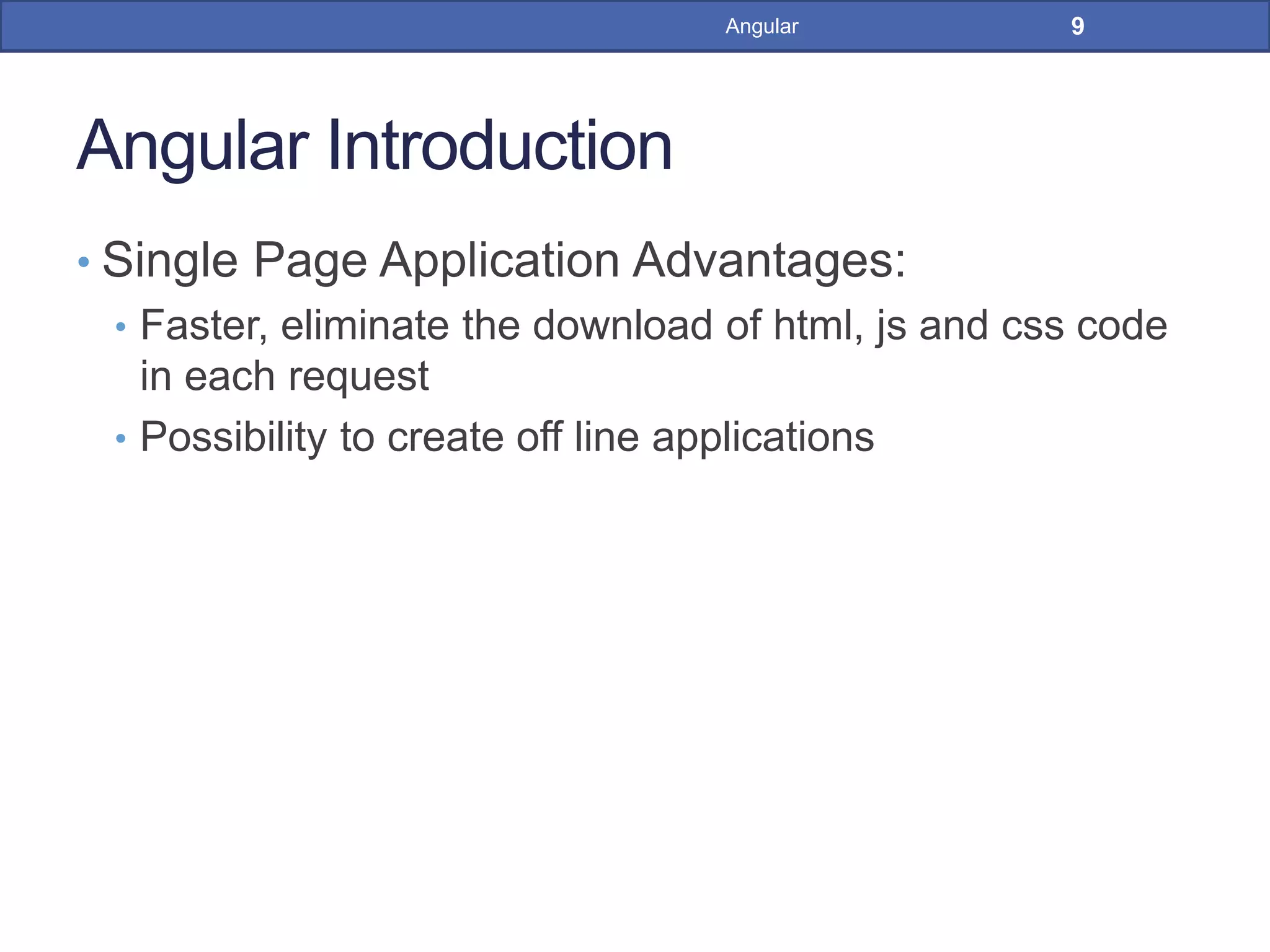 Angular 9

Angular Introduction

• Single Page Application Advantages:
  • Faster, eliminate the download of html, js and css code in each request
  • Possibility to create off line applications